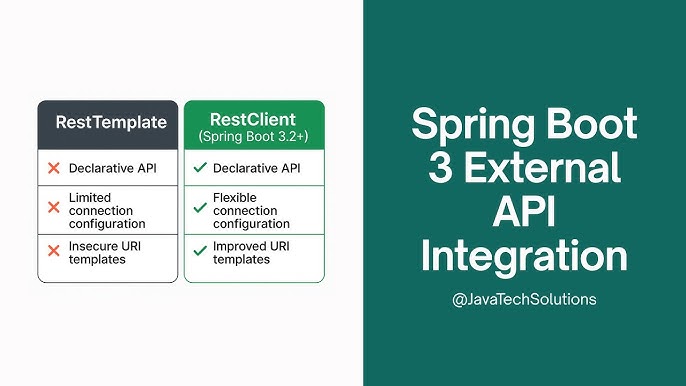 | RestTemplate | RestClient (Spring Boot 3.2+) |
|---|---|
| ✕ Declarative API | ✓ Declarative API |
| ✕ Limited connection configuration | ✓ Flexible connection configuration |
| ✕ Insecure URI templates | ✓ Improved URI templates |

Spring Boot 3 External API Integration

@JavaTechSolutions